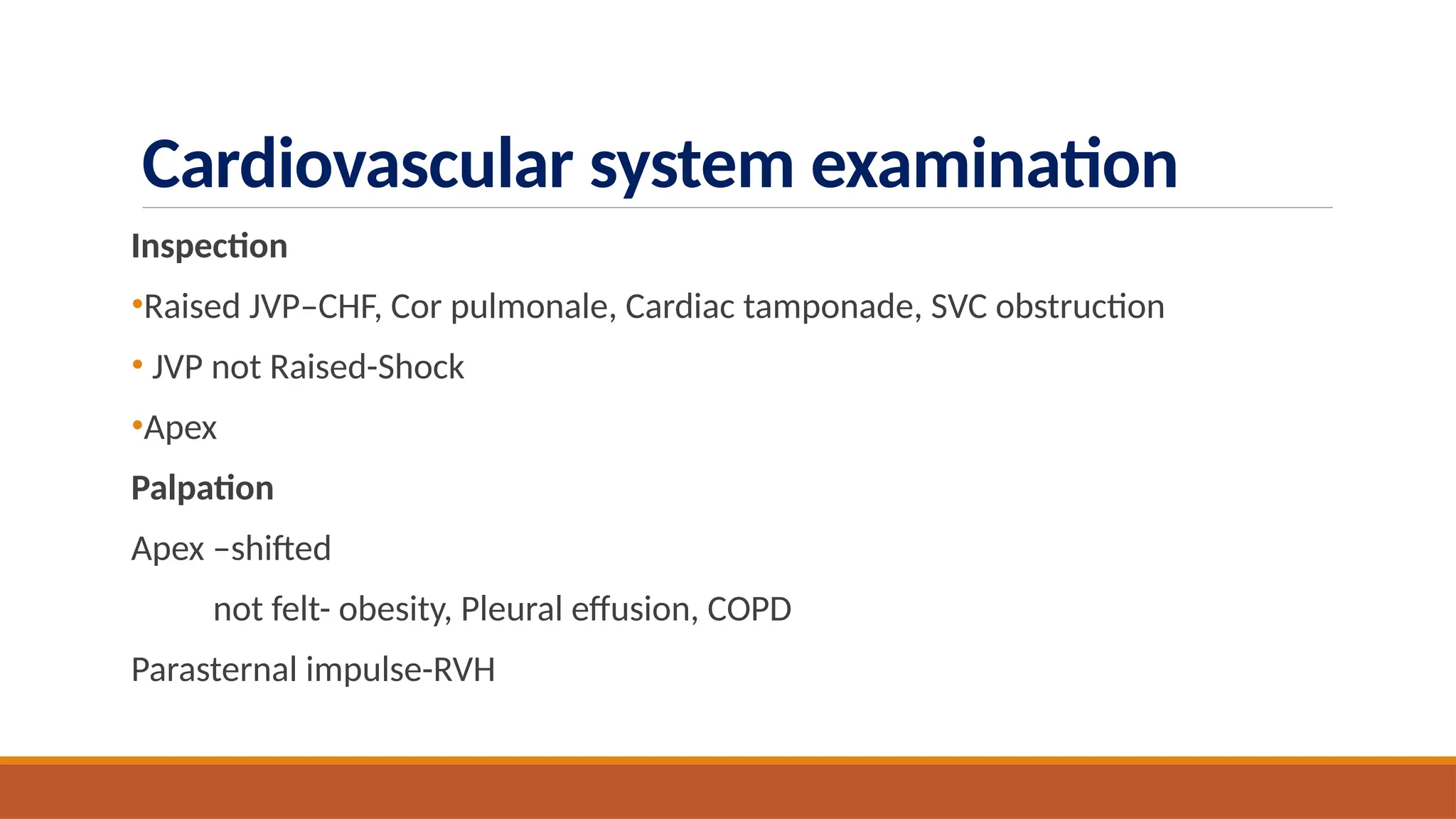 Cardiovascular system examination

Inspection

•Raised JVP–CHF, Cor pulmonale, Cardiac tamponade, SVC obstruction

• JVP not Raised-Shock

•Apex

Palpation

Apex –shifted

not felt- obesity, Pleural effusion, COPD

Parasternal impulse-RVH